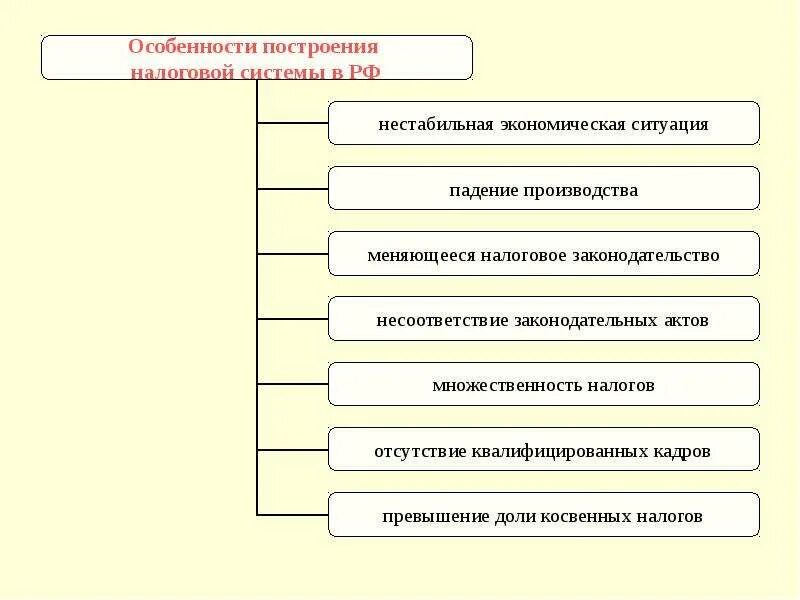 Особенности построения налоговой системы в РФ

нестабильная экономическая ситуация

падение производства

меняющееся налоговое законодательство

несоответствие законодательных актов

множественность налогов

отсутствие квалифицированных кадров

превышение доли косвенных налогов